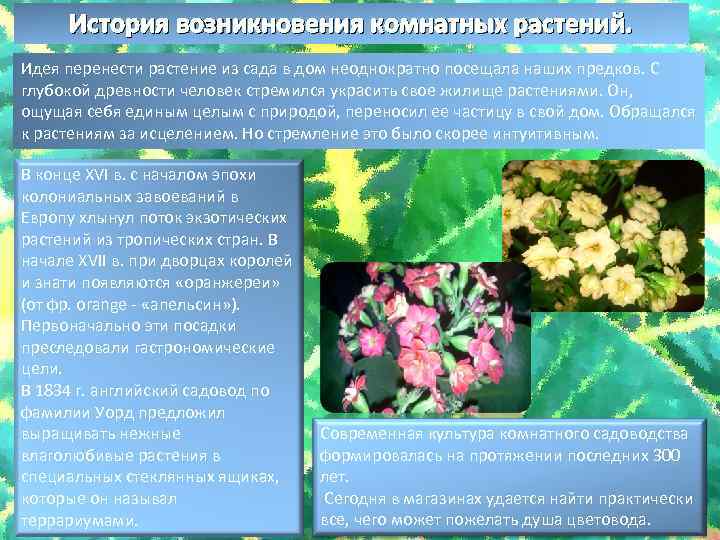 История возникновения комнатных растений.

Идея перенести растение из сада в дом неоднократно посещала наших предков. С глубокой древности человек стремился украсить свое жилище растениями. Он, ощущая себя единым целым с природой, переносил ее частицу в свой дом. Обращался к растениям за исцелением. Но стремление это было скорее интуитивным.

В конце XVI в. с началом эпохи колониальных завоеваний в Европу хлынул поток экзотических растений из тропических стран. В начале XVII в. при дворцах королей и знати появляются «оранжереи» (от фр. orange - «апельсин»). Первоначально эти посадки преследовали гастрономические цели.
В 1834 г. английский садовод по фамилии Уорд предложил выращивать нежные влаголюбивые растения в специальных стеклянных ящиках, которые он называл террариумами.

Современная культура комнатного садоводства формировалась на протяжении последних 300 лет.
Сегодня в магазинах удается найти практически все, чего может пожелать душа цветовода.